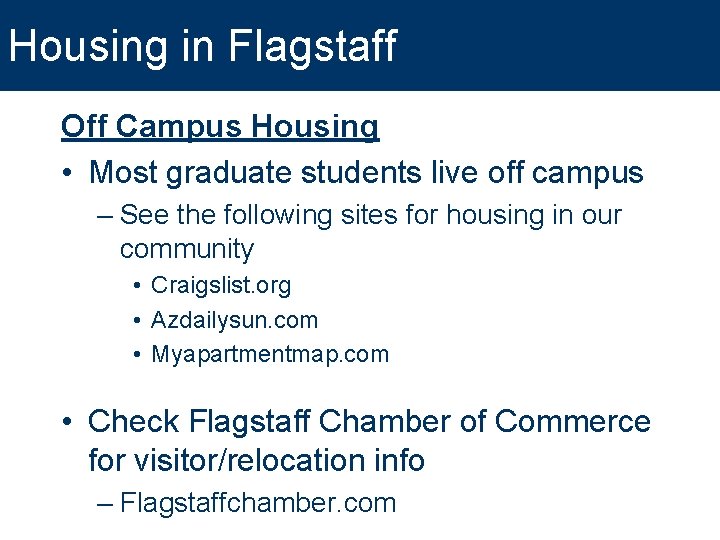 Housing in Flagstaff

Off Campus Housing

• Most graduate students live off campus
– See the following sites for housing in our community
• Craigslist.org
• Azdailysun.com
• Myapartmentmap.com

• Check Flagstaff Chamber of Commerce for visitor/relocation info
– Flagstaffchamber.com